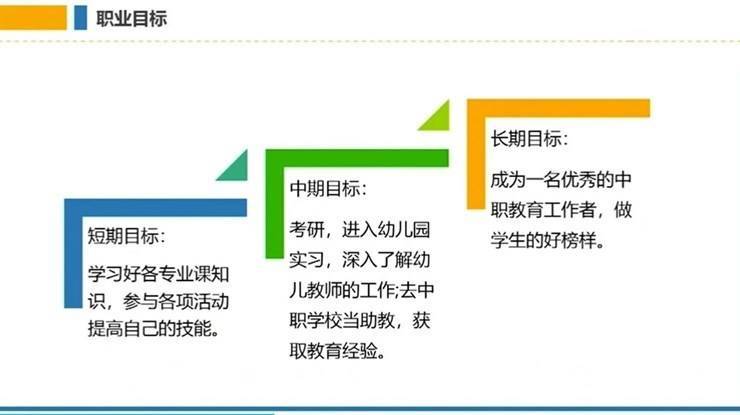 职业目标

短期目标：

学习好各专业课知识，参与各项活动提高自己的技能。

中期目标：

考研，进入幼儿园实习，深入了解幼儿教师的工作;去中职学校当助教，获取教育经验。

长期目标：

成为一名优秀的中职教育工作者，做学生的好榜样。